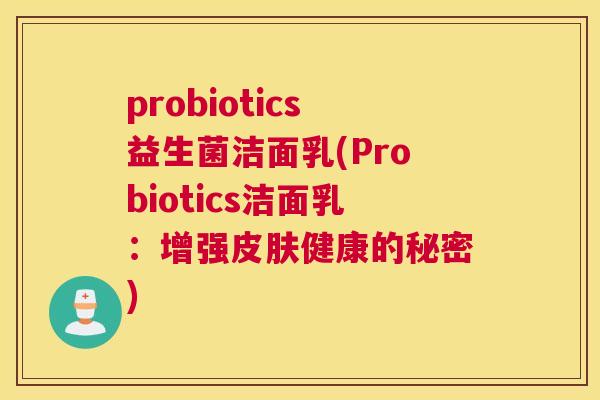 probiotics益生菌洁面乳(Probiotics洁面乳：增强皮肤健康的秘密)